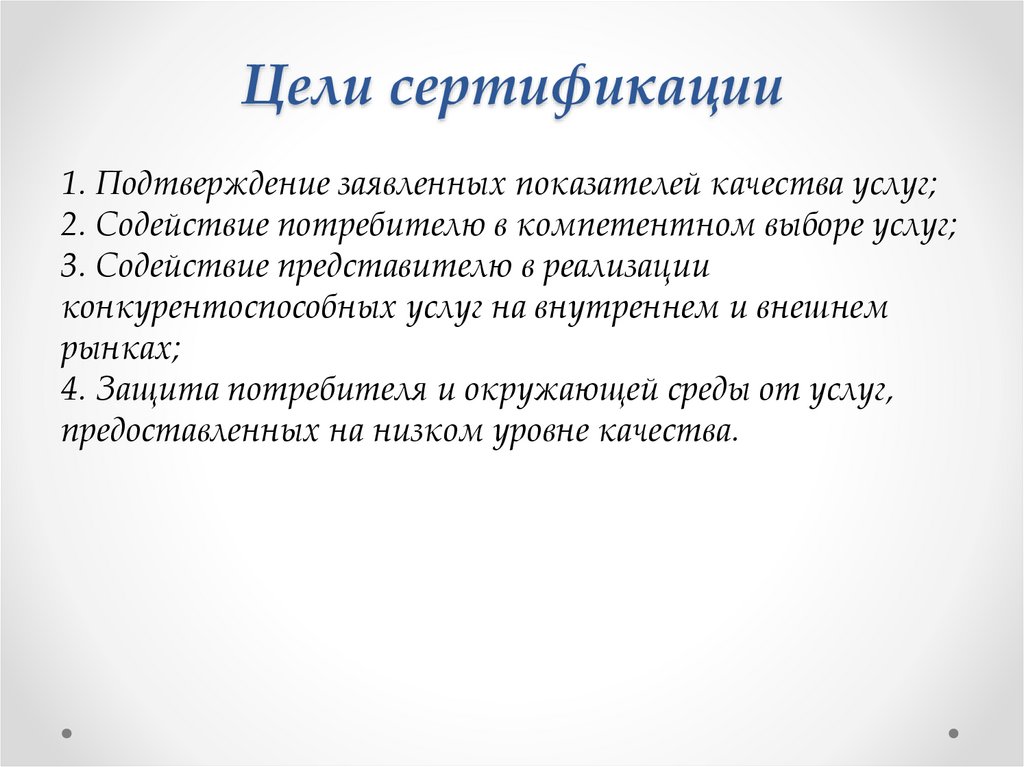 Цели сертификации

1. Подтверждение заявленных показателей качества услуг;
2. Содействие потребителю в компетентном выборе услуг;
3. Содействие представителю в реализации конкурентоспособных услуг на внутреннем и внешнем рынках;
4. Защита потребителя и окружающей среды от услуг, предоставленных на низком уровне качества.